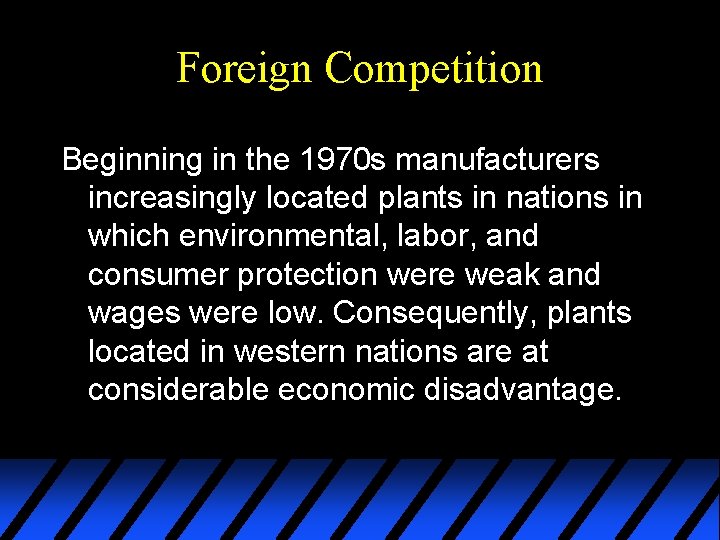 Foreign Competition

Beginning in the 1970s manufacturers increasingly located plants in nations in which environmental, labor, and consumer protection were weak and wages were low. Consequently, plants located in western nations are at considerable economic disadvantage.